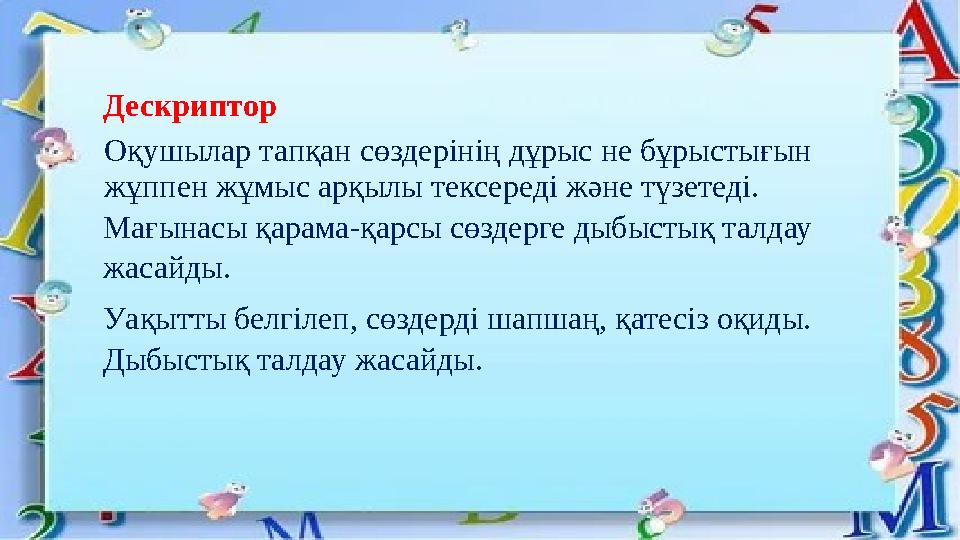 Дескриптор

Оқушылар тапқан сөздерінің дұрыс не бұрыстығын жұппен жұмыс арқылы тексереді және түзетеді.

Мағынасы қарама-қарсы сөздерге дыбыстық талдау жасайды.

Уақытты белгілеп, сөздерді шапшаң, қатесіз оқиды. Дыбыстық талдау жасайды.